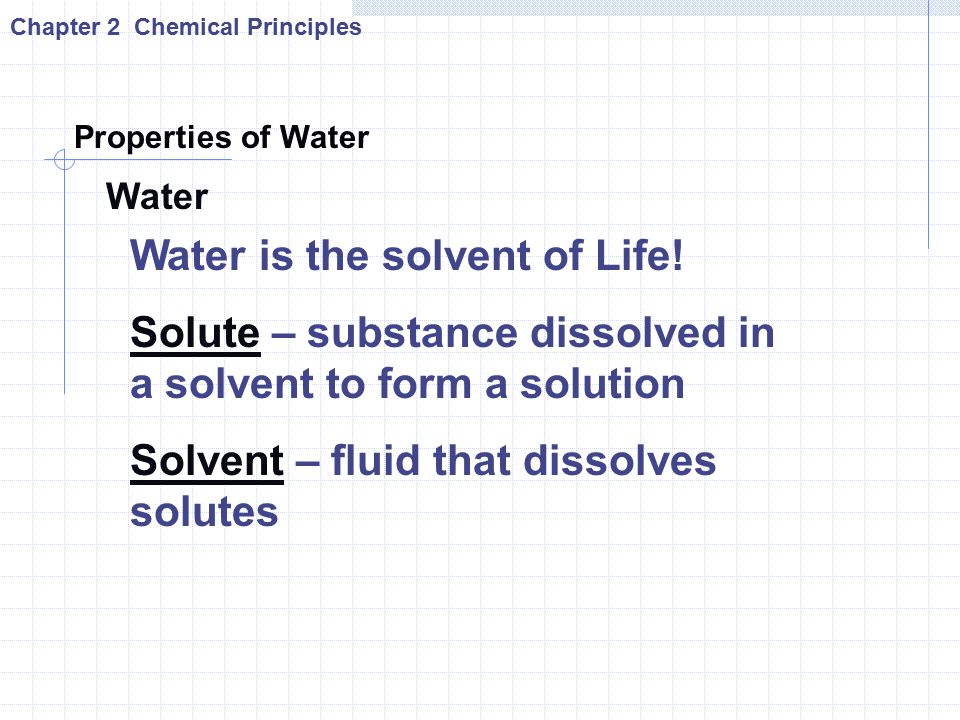 Chapter 2 Chemical Principles

Properties of Water

Water

Water is the solvent of Life!

Solute – substance dissolved in a solvent to form a solution

Solvent – fluid that dissolves solutes